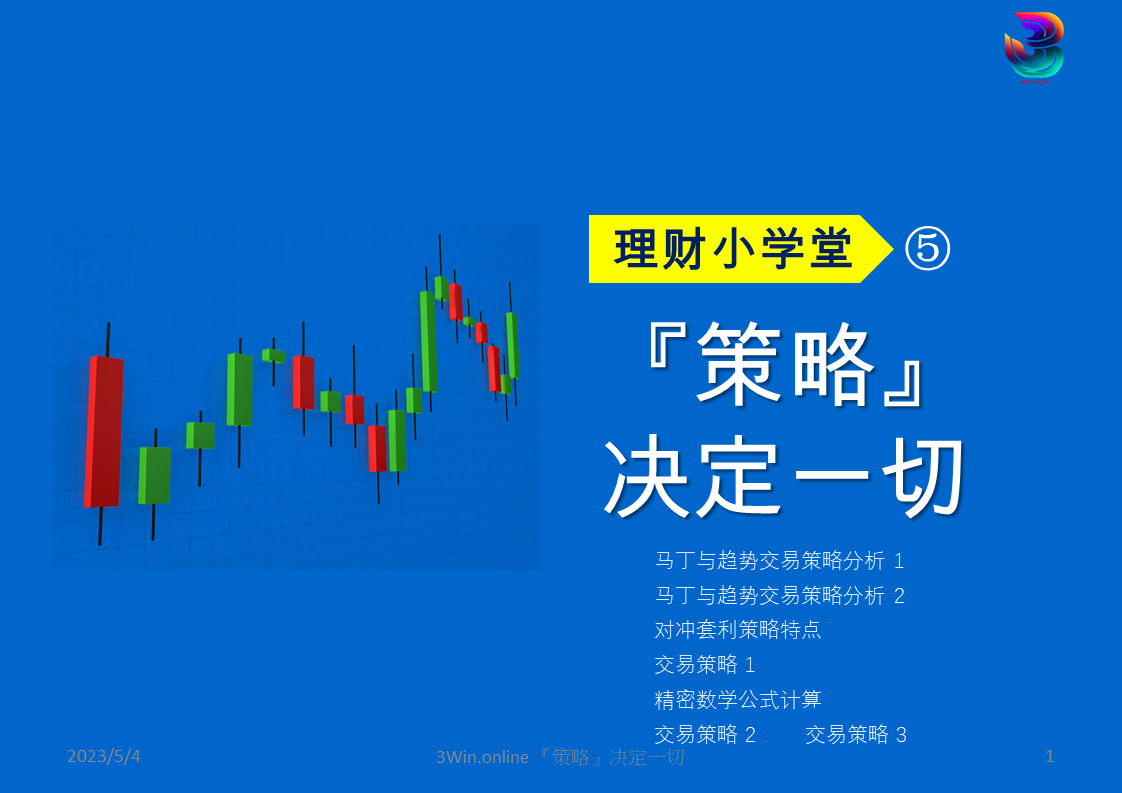 理财小学堂 ⑤

『策略』
决定一切

马丁与趋势交易策略分析 1
马丁与趋势交易策略分析 2
对冲套利策略特点
交易策略 1
精密数学公式计算
交易策略 2　　交易策略 3

2023/5/4

3Win.online 『策略』决定一切

1